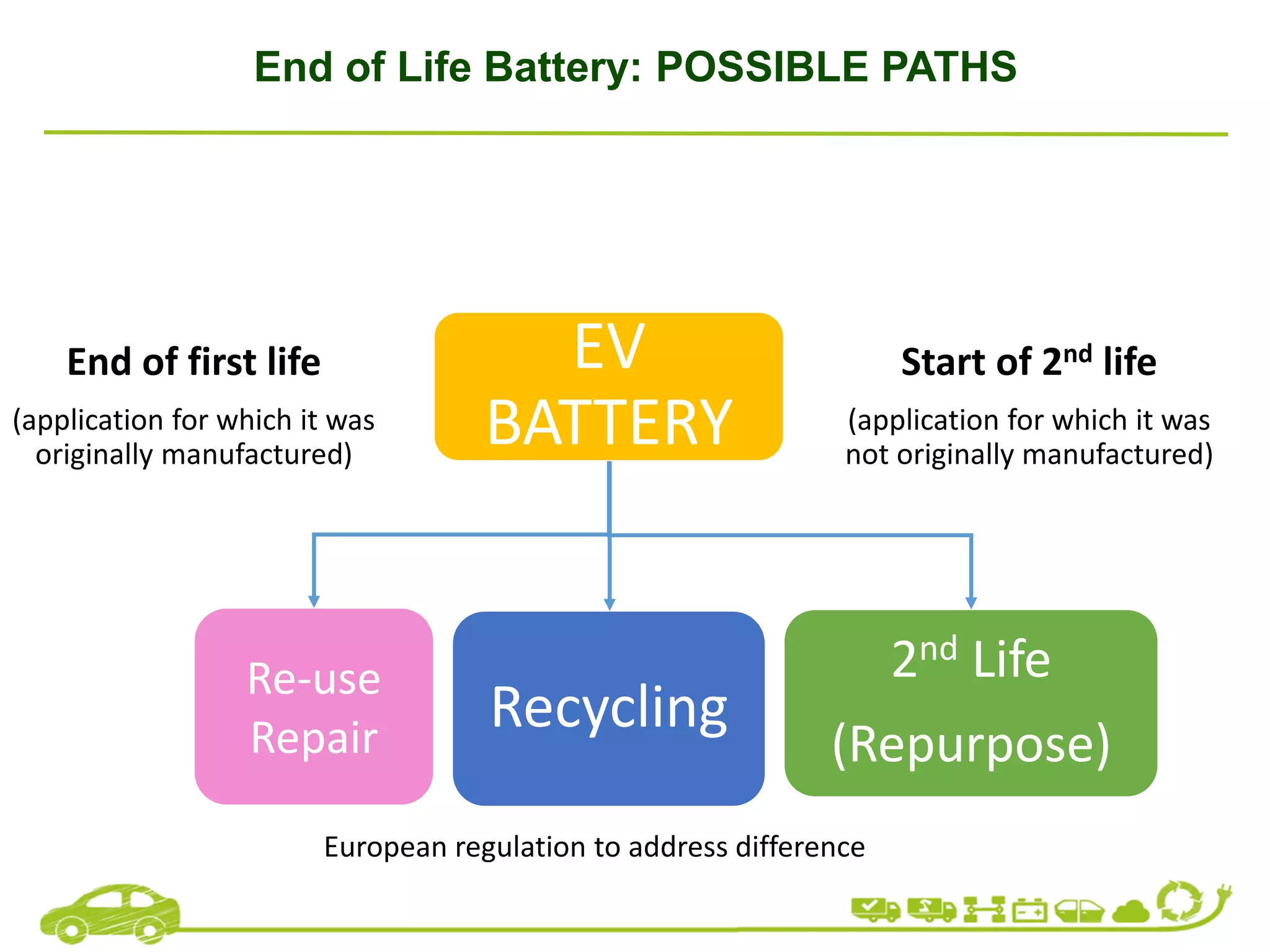 End of Life Battery: POSSIBLE PATHS

End of first life

(application for which it was originally manufactured)

EV BATTERY

Start of 2$^{nd}$ life

(application for which it was not originally manufactured)

Re-use Repair

Recycling

2$^{nd}$ Life (Repurpose)

European regulation to address difference